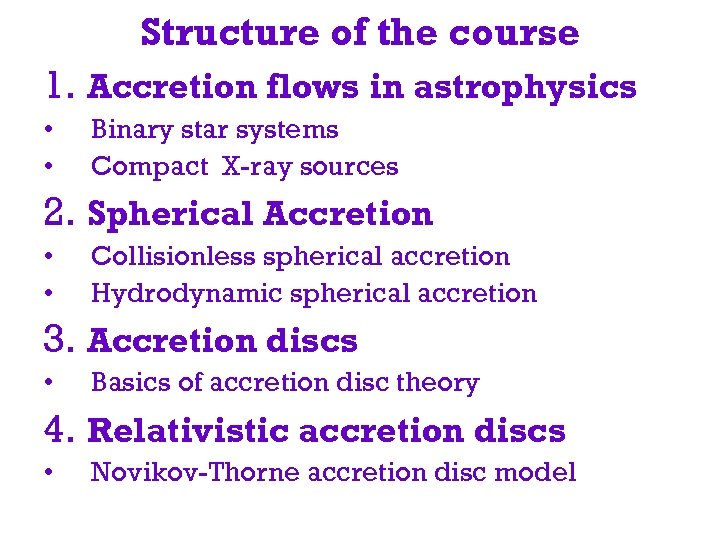 Structure of the course

1. Accretion flows in astrophysics
• Binary star systems
• Compact X-ray sources

2. Spherical Accretion
• Collisionless spherical accretion
• Hydrodynamic spherical accretion

3. Accretion discs
• Basics of accretion disc theory

4. Relativistic accretion discs
• Novikov-Thorne accretion disc model